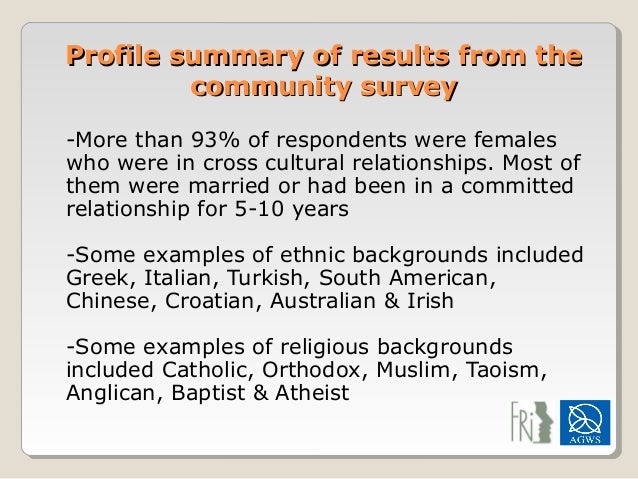 Profile summary of results from the community survey

-More than 93% of respondents were females who were in cross cultural relationships. Most of them were married or had been in a committed relationship for 5-10 years

-Some examples of ethnic backgrounds included Greek, Italian, Turkish, South American, Chinese, Croatian, Australian & Irish

-Some examples of religious backgrounds included Catholic, Orthodox, Muslim, Taoism, Anglican, Baptist & Atheist

FRi

AGWS